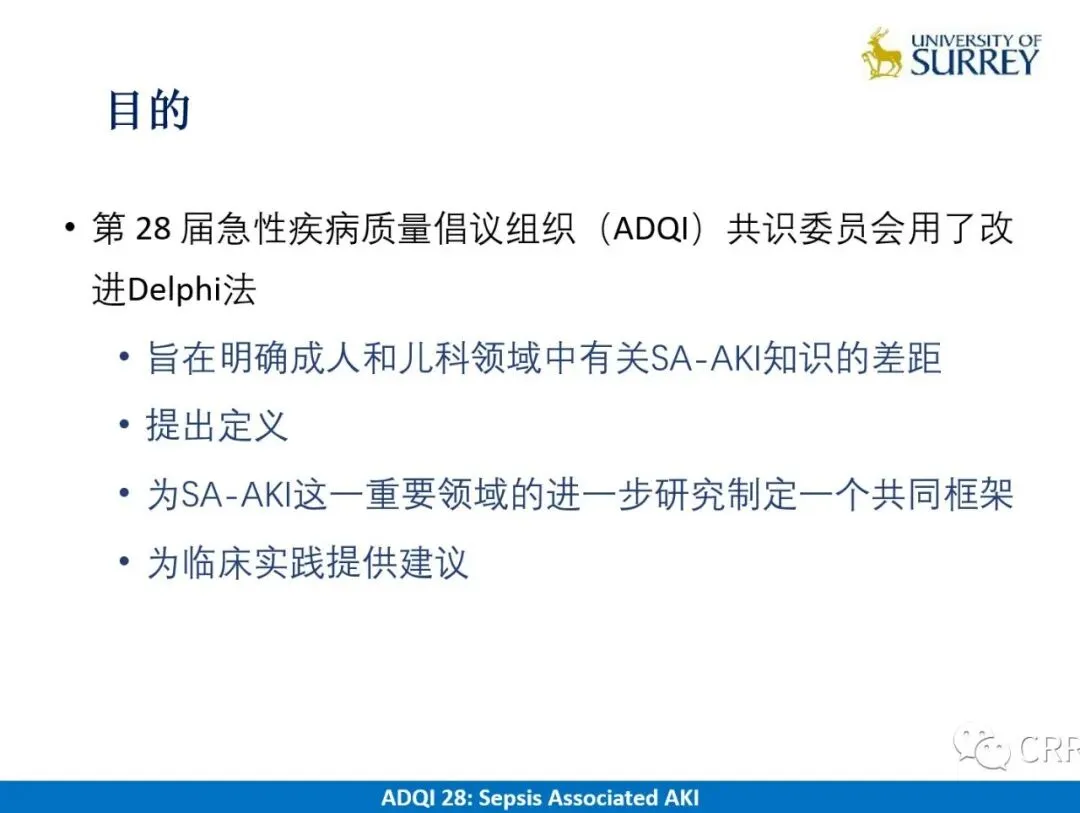 UNIVERSITY OF SURREY

目的

• 第 28 届急性疾病质量倡议组织（ADQI）共识委员会用了改进Delphi法

• 旨在明确成人和儿科领域中有关SA-AKI知识的差距
• 提出定义
• 为SA-AKI这一重要领域的进一步研究制定一个共同框架
• 为临床实践提供建议

CRR

ADQI 28: Sepsis Associated AKI